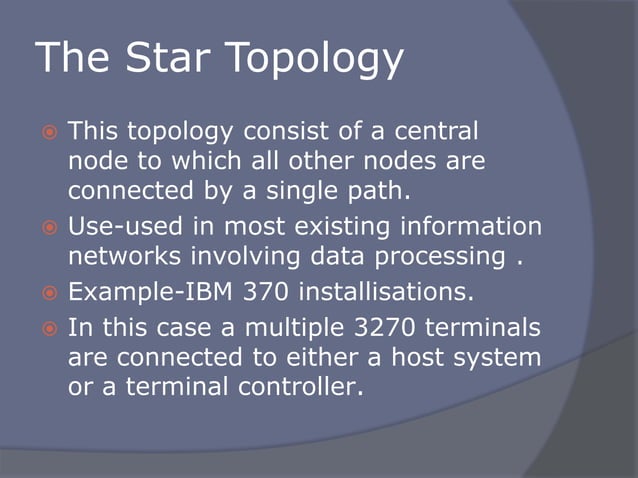 The Star Topology

This topology consist of a central node to which all other nodes are connected by a single path.

Use-used in most existing information networks involving data processing .

Example-IBM 370 installisations.

In this case a multiple 3270 terminals are connected to either a host system or a terminal controller.